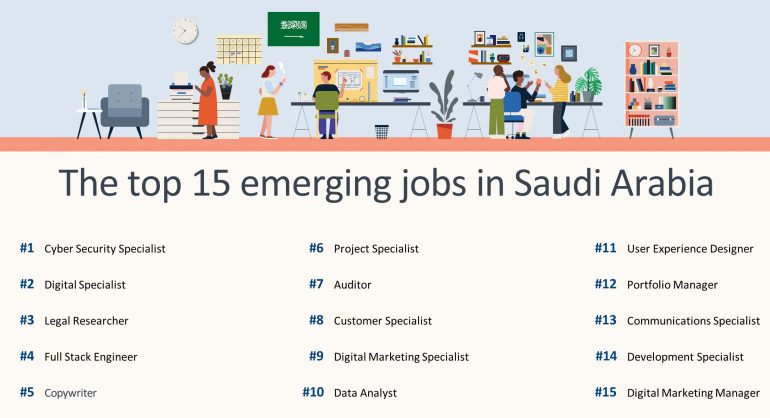 The top 15 emerging jobs in Saudi Arabia

#1 Cyber Security Specialist

#2 Digital Specialist

#3 Legal Researcher

#4 Full Stack Engineer

#5 Copywriter

#6 Project Specialist

#7 Auditor

#8 Customer Specialist

#9 Digital Marketing Specialist

#10 Data Analyst

#11 User Experience Designer

#12 Portfolio Manager

#13 Communications Specialist

#14 Development Specialist

#15 Digital Marketing Manager